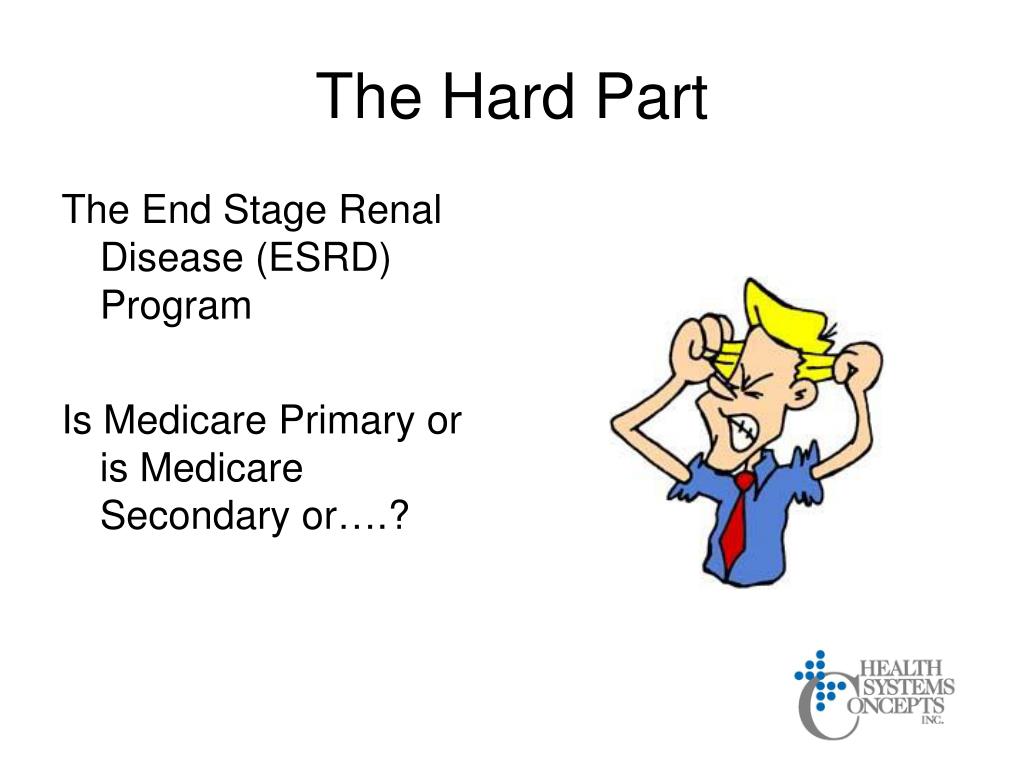 The Hard Part

The End Stage Renal Disease (ESRD) Program

Is Medicare Primary or is Medicare Secondary or….?

HEALTH SYSTEMS CONCEPTS INC.